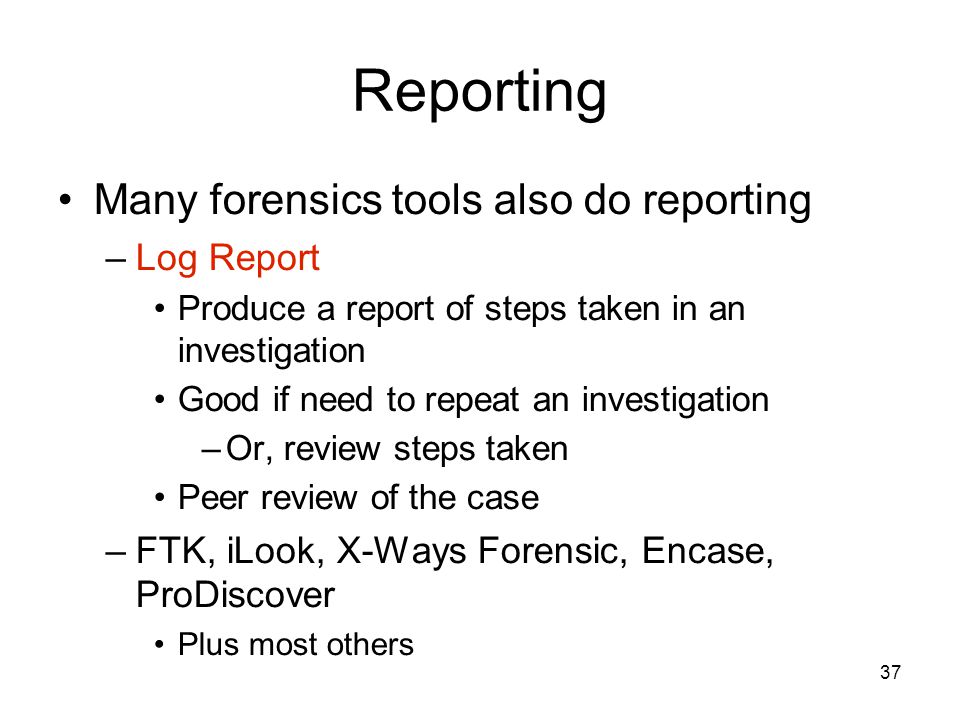 Reporting

• Many forensics tools also do reporting
– Log Report
• Produce a report of steps taken in an investigation
• Good if need to repeat an investigation
– Or, review steps taken
• Peer review of the case
– FTK, iLook, X-Ways Forensic, Encase, ProDiscover
• Plus most others

37